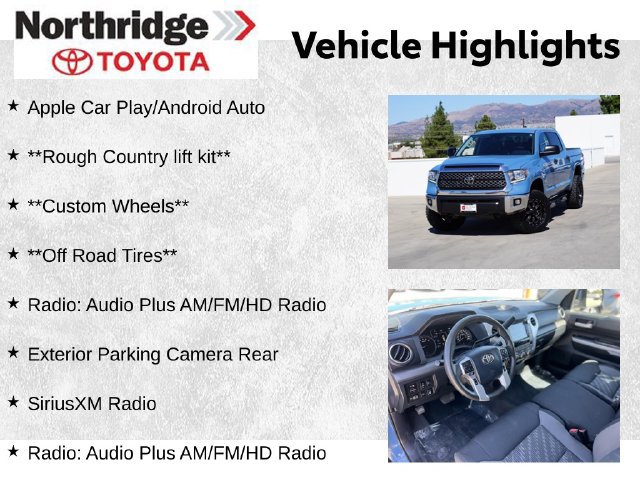 Northridge
TOYOTA

Vehicle Highlights

★ Apple Car Play/Android Auto

★ **Rough Country lift kit**

★ **Custom Wheels**

★ **Off Road Tires**

★ Radio: Audio Plus AM/FM/HD Radio

★ Exterior Parking Camera Rear

★ SiriusXM Radio

★ Radio: Audio Plus AM/FM/HD Radio